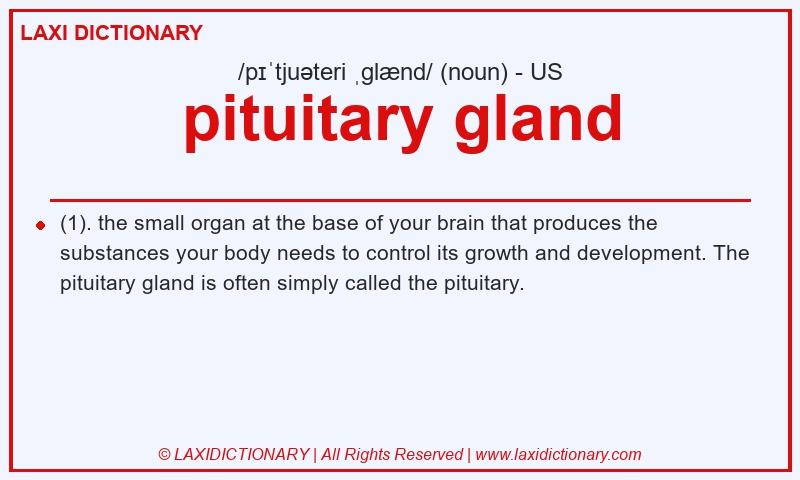 LAXI DICTIONARY

/pɪˈtjuəteri ˌglænd/ (noun) - US

pituitary gland

(1). the small organ at the base of your brain that produces the substances your body needs to control its growth and development. The pituitary gland is often simply called the pituitary.

© LAXIDICTIONARY | All Rights Reserved | www.laxidictionary.com